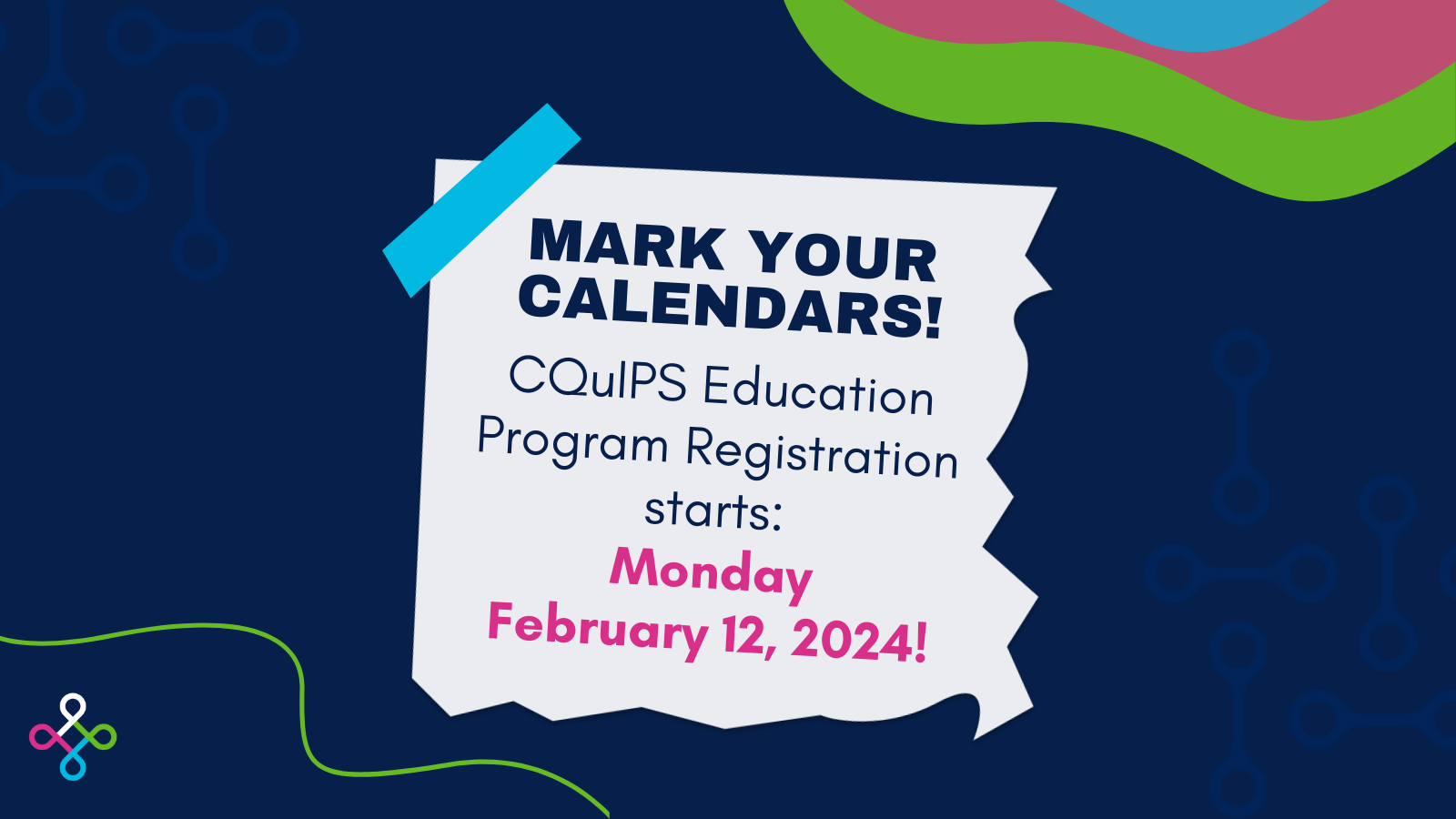 MARK YOUR CALENDARS!

CQuIPS Education Program Registration starts:

Monday February 12, 2024!